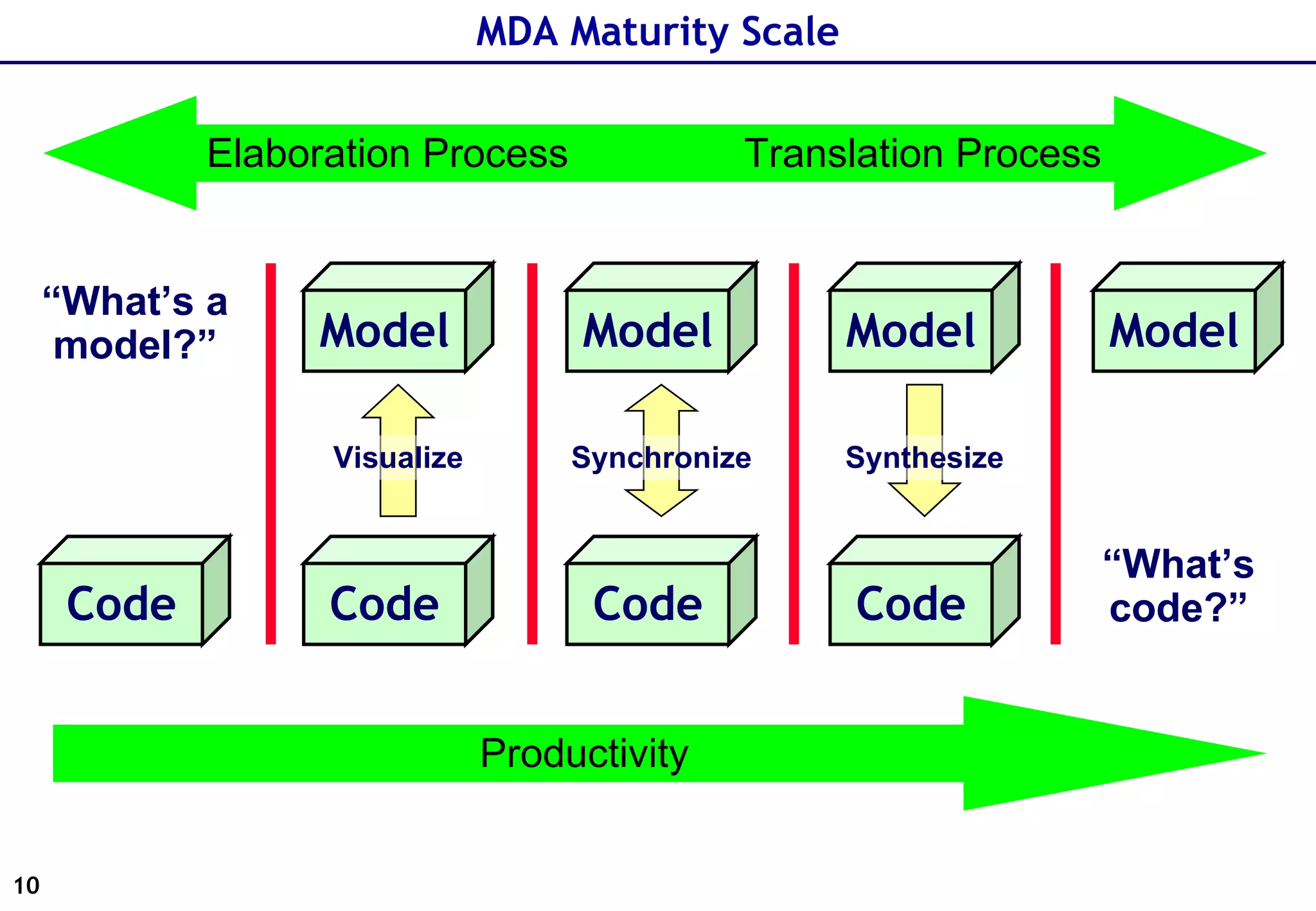 MDA Maturity Scale

Elaboration Process

Translation Process

“What’s a model?”

Code

Model

Visualize

Code

Model

Synchronize

Code

Model

Synthesize

Code

Model

“What’s code?”

Productivity

10